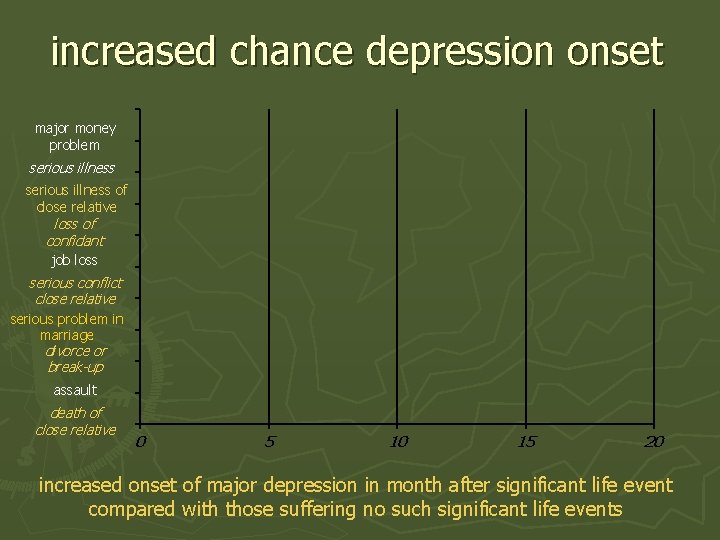 increased chance depression onset

major money problem
serious illness
serious illness of close relative
loss of confidant
job loss
serious conflict close relative
serious problem in marriage
divorce or break-up
assault
death of close relative

0
5
10
15
20

increased onset of major depression in month after significant life event compared with those suffering no such significant life events